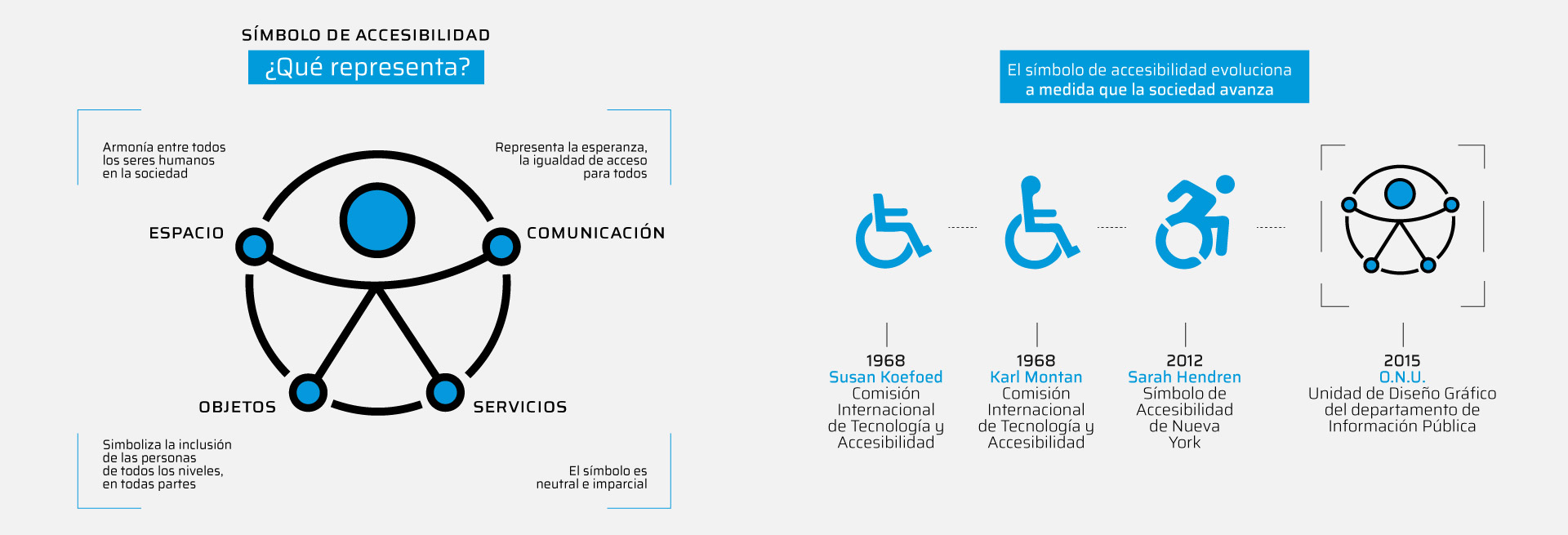 SÍMBOLO DE ACCESIBILIDAD

¿Qué representa?

Armonía entre todos los seres humanos en la sociedad

Representa la esperanza, la igualdad de acceso para todos

ESPACIO

COMUNICACIÓN

OBJETOS

SERVICIOS

Simboliza la inclusión de las personas de todos los niveles, en todas partes

El símbolo es neutral e imparcial

El símbolo de accesibilidad evoluciona a medida que la sociedad avanza

1968
Susan Koefoed
Comisión Internacional de Tecnología y Accesibilidad

1968
Karl Montan
Comisión Internacional de Tecnología y Accesibilidad

2012
Sarah Hendren
Símbolo de Accesibilidad de Nueva York

2015
O.N.U.
Unidad de Diseño Gráfico del departamento de Información Pública